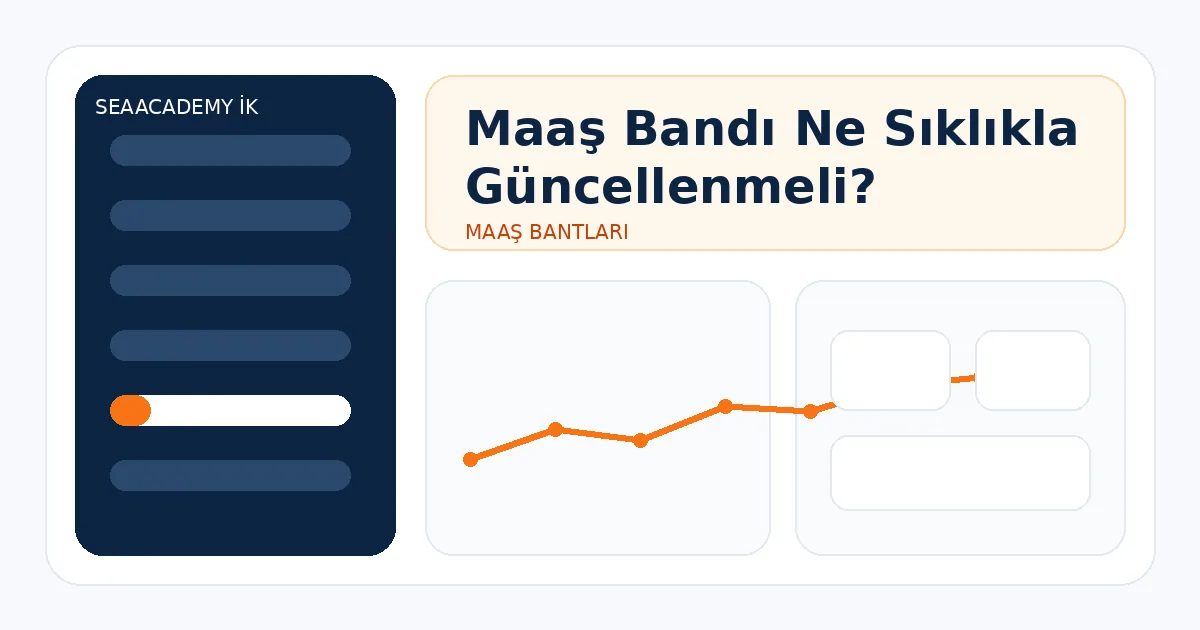 SEAACADEMY İK

Maaş Bandı Ne Sıklıkla Güncellenmeli?

MAAŞ BANTLARI